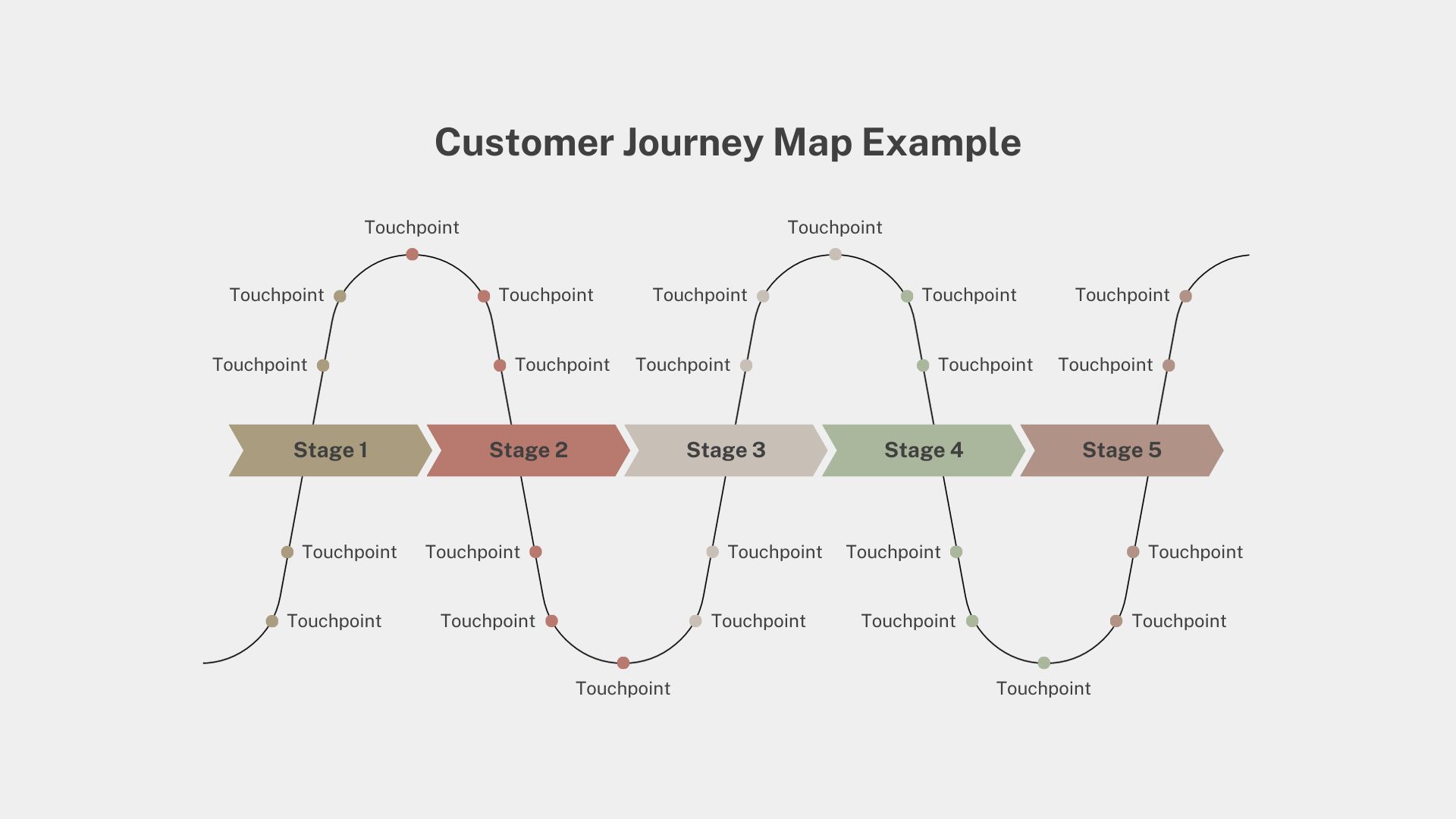 Customer Journey Map Example

Touchpoint

Touchpoint

Touchpoint

Touchpoint

Touchpoint

Touchpoint

Touchpoint

Touchpoint

Touchpoint

Touchpoint

Touchpoint

Touchpoint

Stage 1

Stage 2

Stage 3

Stage 4

Stage 5

Touchpoint

Touchpoint

Touchpoint

Touchpoint

Touchpoint

Touchpoint

Touchpoint

Touchpoint

Touchpoint

Touchpoint

Touchpoint

Touchpoint